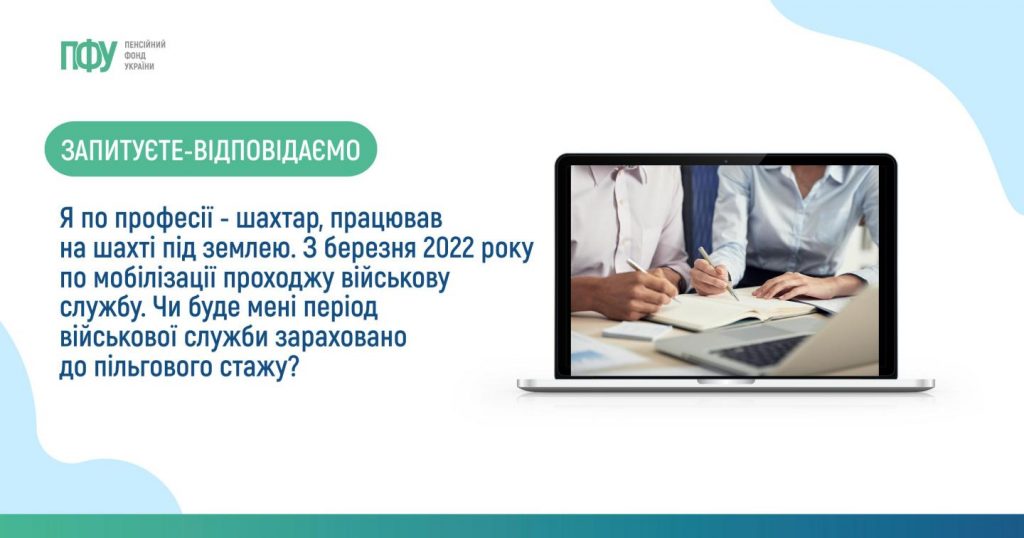 ПФУ ПЕНСІЙНИЙ ФОНД УКРАЇНИ

ЗАПИТУЄТЕ-ВІДПОВІДАЄМО

Я по професії - шахтар, працював на шахті під землею. З березня 2022 року по мобілізації проходжу військову службу. Чи буде мені період військової служби зараховано до пільгового стажу?